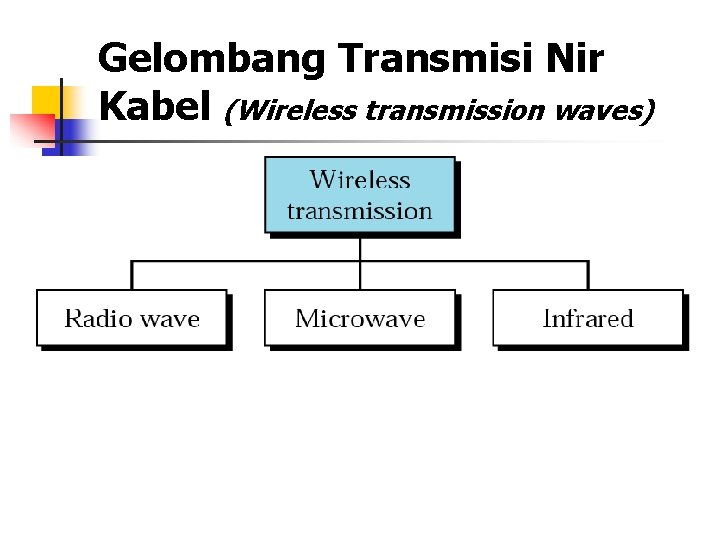 Gelombang Transmisi Nir Kabel (Wireless transmission waves)

Wireless transmission

Radio wave

Microwave

Infrared